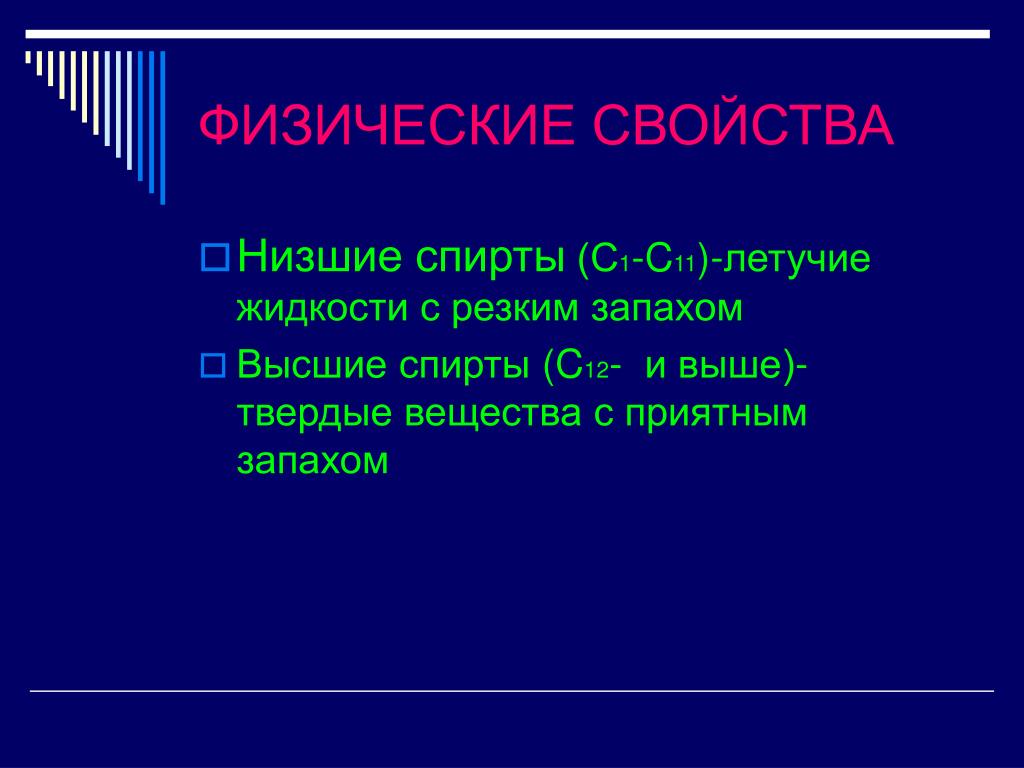 ФИЗИЧЕСКИЕ СВОЙСТВА

Низшие спирты ($C_1$-$C_{11}$)-летучие жидкости с резким запахом

Высшие спирты ($C_{12}$- и выше)-твердые вещества с приятным запахом